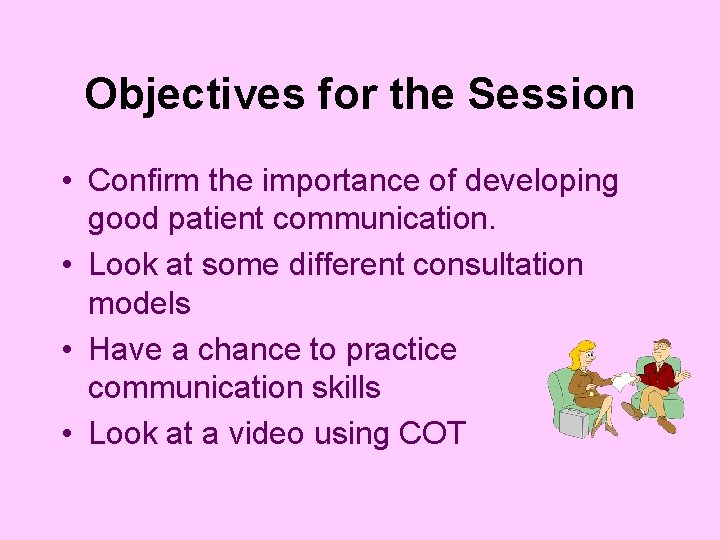 Objectives for the Session

• Confirm the importance of developing good patient communication.
• Look at some different consultation models
• Have a chance to practice communication skills
• Look at a video using COT